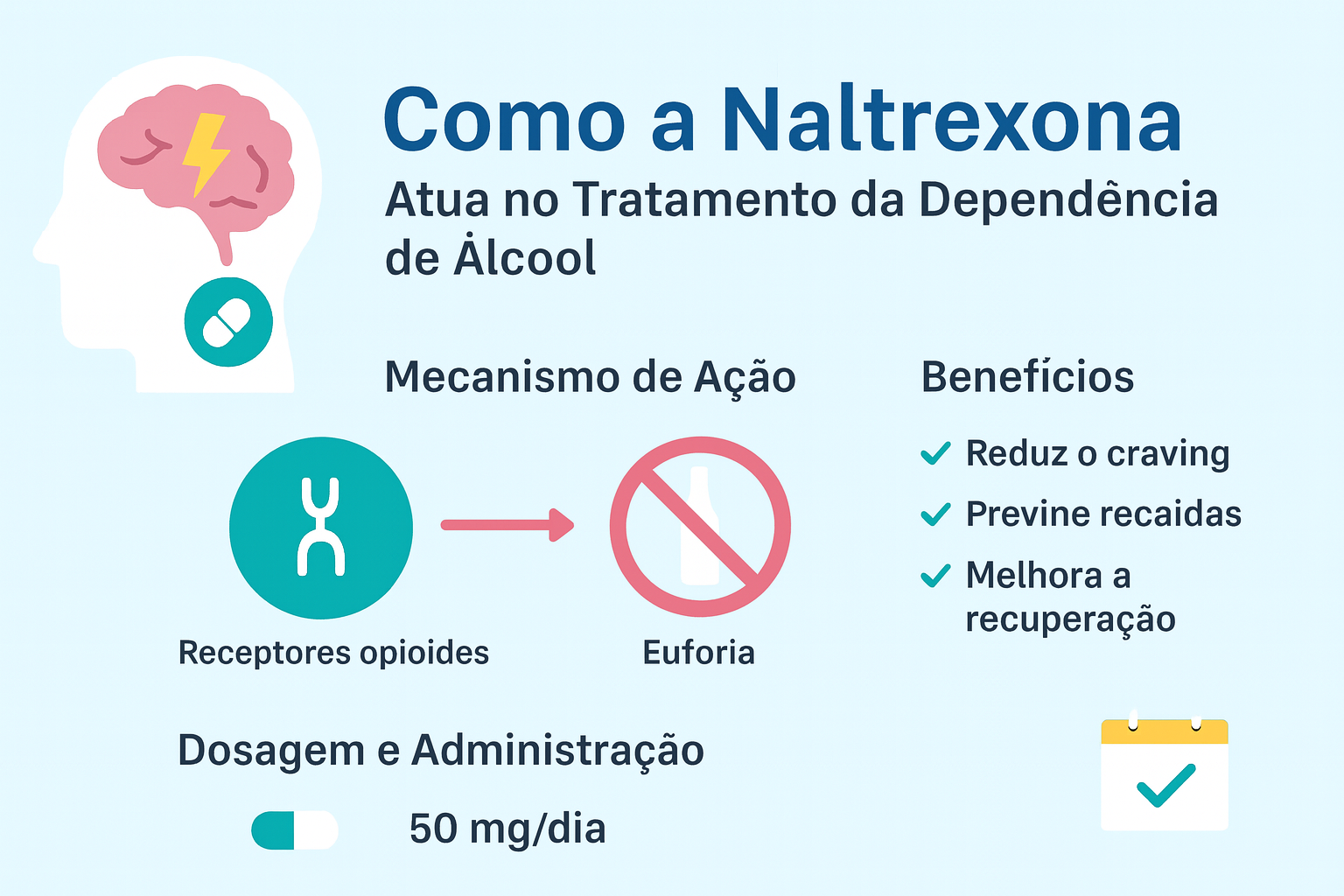 Como a Naltrexona

Atua no Tratamento da Dependência de Álcool

Mecanismo de Ação

Receptores opioides

Euforia

Benefícios

Reduz o craving

Previne recaidas

Melhora a recuperação

Dosagem e Administração

50 mg/dia